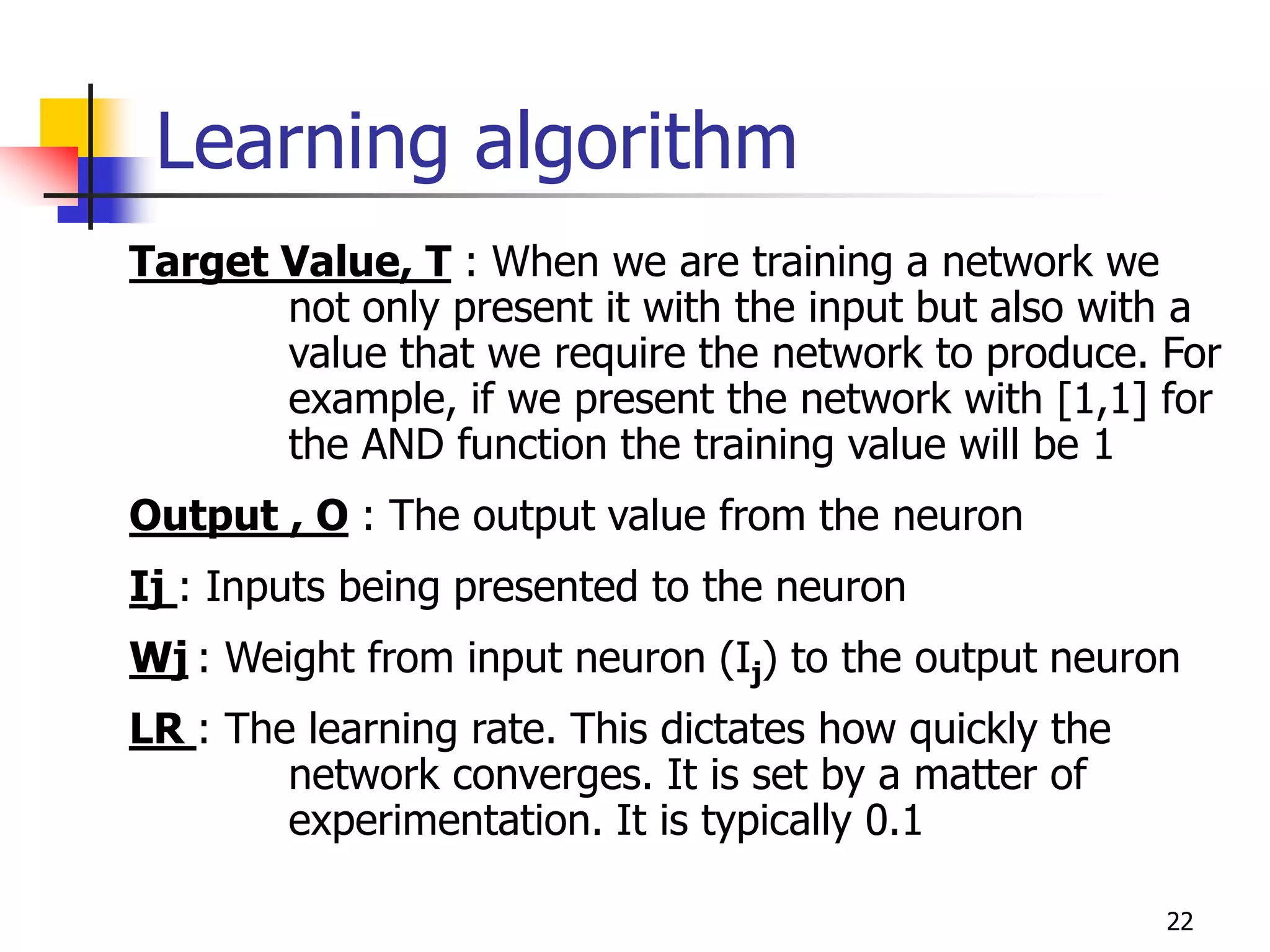 Learning algorithm

Target Value, T : When we are training a network we not only present it with the input but also with a value that we require the network to produce. For example, if we present the network with [1,1] for the AND function the training value will be 1

Output , O : The output value from the neuron

Ij : Inputs being presented to the neuron

Wj : Weight from input neuron ($I_j$) to the output neuron

LR : The learning rate. This dictates how quickly the network converges. It is set by a matter of experimentation. It is typically 0.1

22